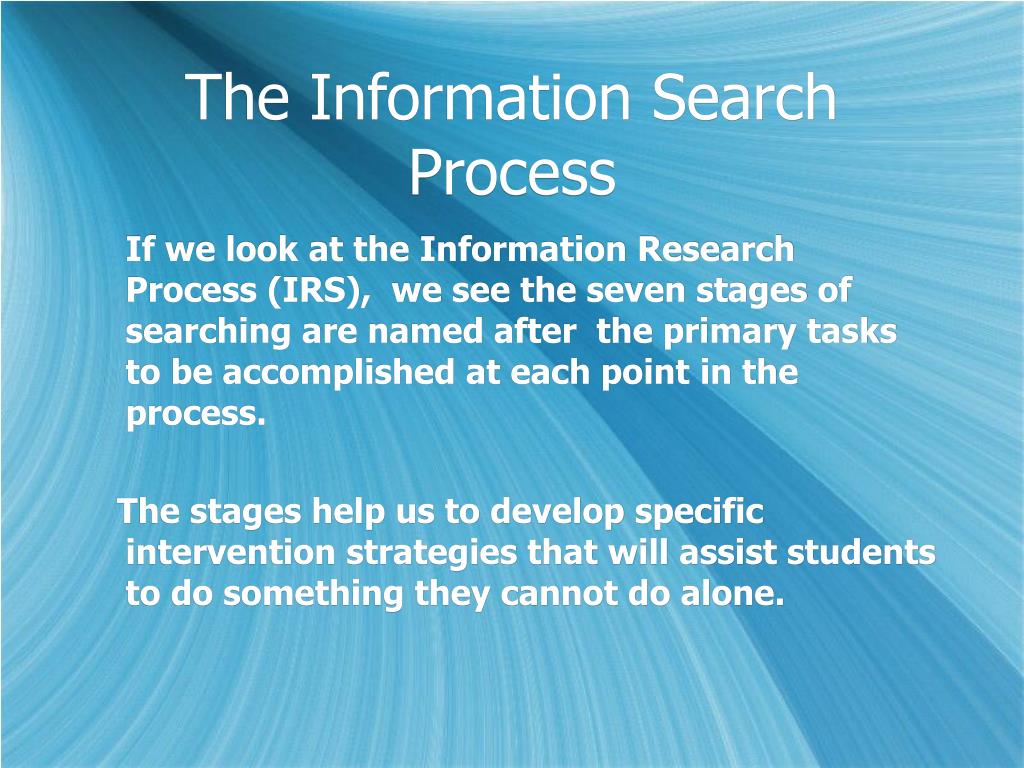 The Information Search Process

If we look at the Information Research Process (IRS),  we see the seven stages of searching are named after  the primary tasks to be accomplished at each point in the process.

The stages help us to develop specific intervention strategies that will assist students to do something they cannot do alone.